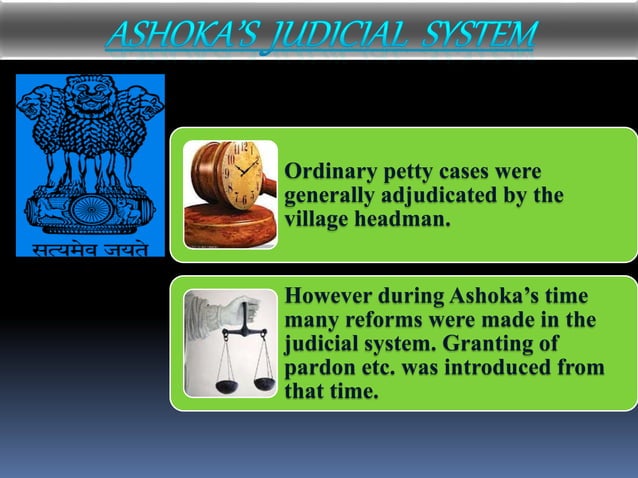 ASHOKA'S JUDICIAL SYSTEM

सत्यमेव जयते

Ordinary petty cases were generally adjudicated by the village headman.

However during Ashoka's time many reforms were made in the judicial system. Granting of pardon etc. was introduced from that time.